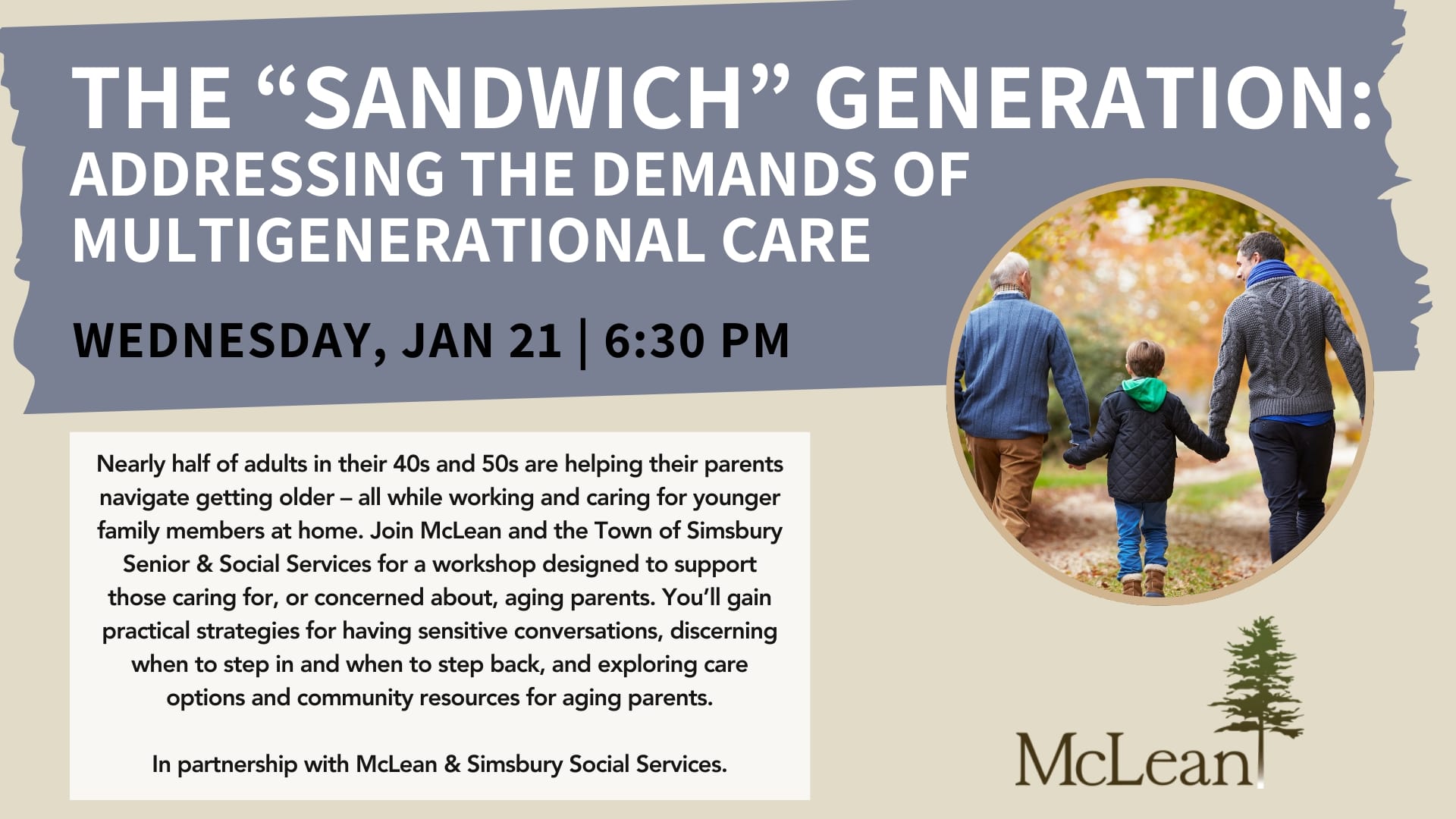 THE “SANDWICH” GENERATION: ADDRESSING THE DEMANDS OF MULTIGENERATIONAL CARE

WEDNESDAY, JAN 21 | 6:30 PM

Nearly half of adults in their 40s and 50s are helping their parents navigate getting older – all while working and caring for younger family members at home. Join McLean and the Town of Simsbury Senior & Social Services for a workshop designed to support those caring for, or concerned about, aging parents. You’ll gain practical strategies for having sensitive conversations, discerning when to step in and when to step back, and exploring care options and community resources for aging parents.

In partnership with McLean & Simsbury Social Services.

McLean